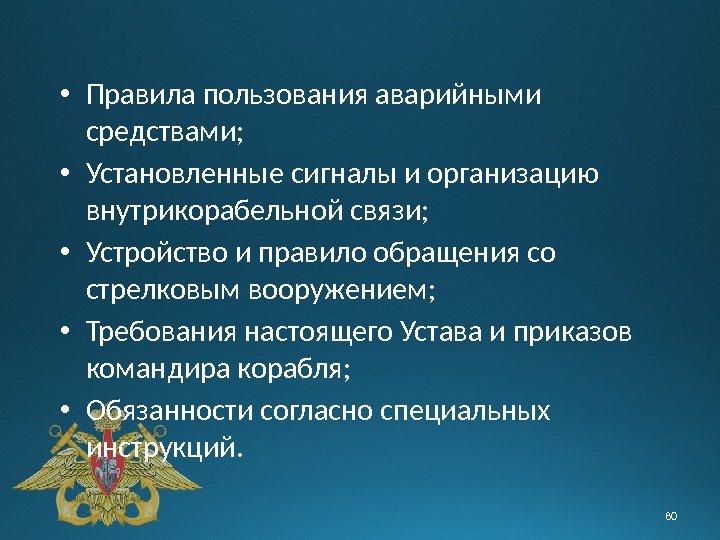 • Правила пользования аварийными средствами;
• Установленные сигналы и организацию внутрикорабельной связи;
• Устройство и правило обращения со стрелковым вооружением;
• Требования настоящего Устава и приказов командира корабля;
• Обязанности согласно специальных инструкций.

60